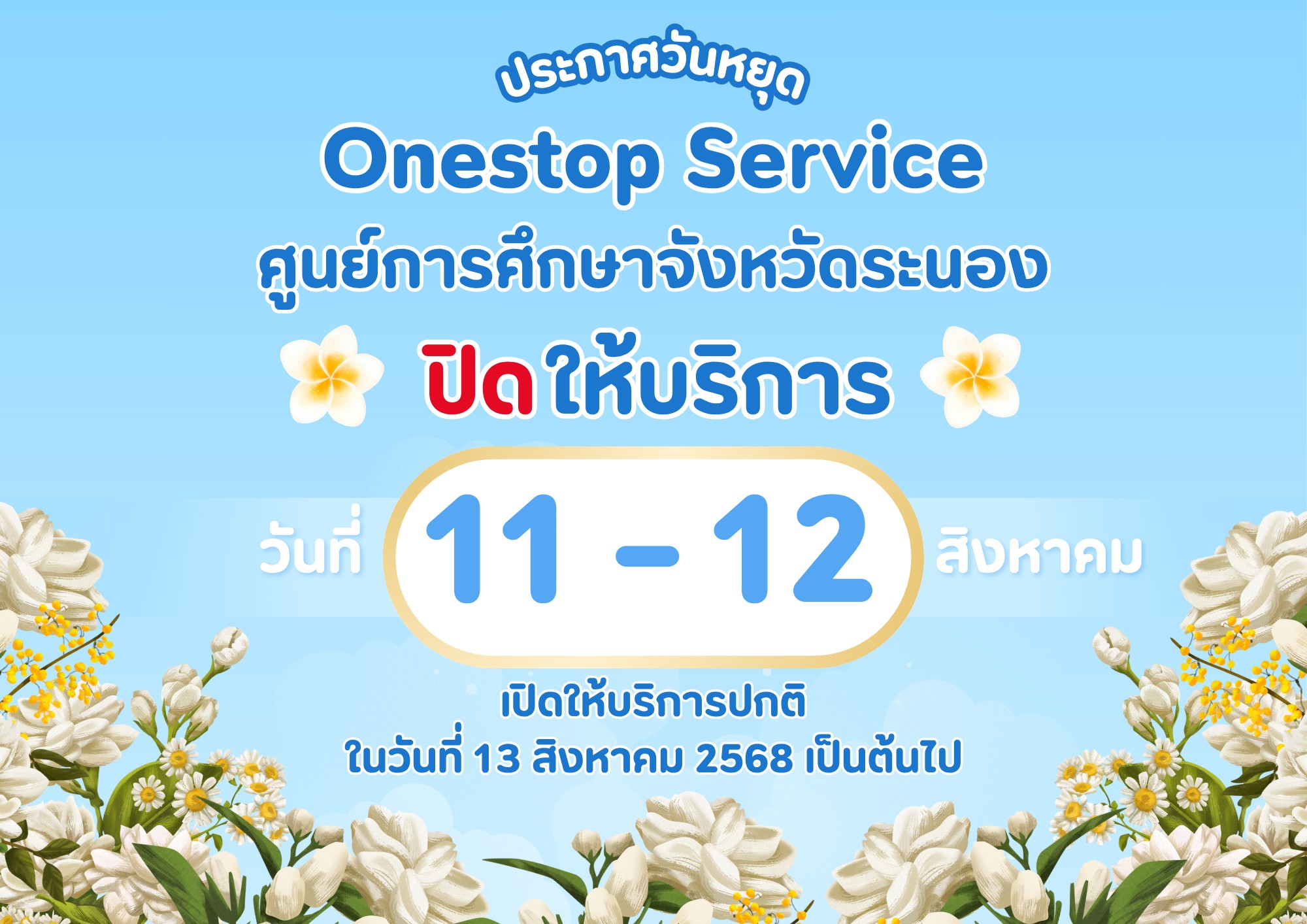 ประกาศวันหยุด

Onestop Service

ศูนย์การศึกษาจังหวัดระนอง

ปิดให้บริการ

วันที่ 11 - 12 สิงหาคม

เปิดให้บริการปกติ
ในวันที่ 13 สิงหาคม 2568 เป็นต้นไป